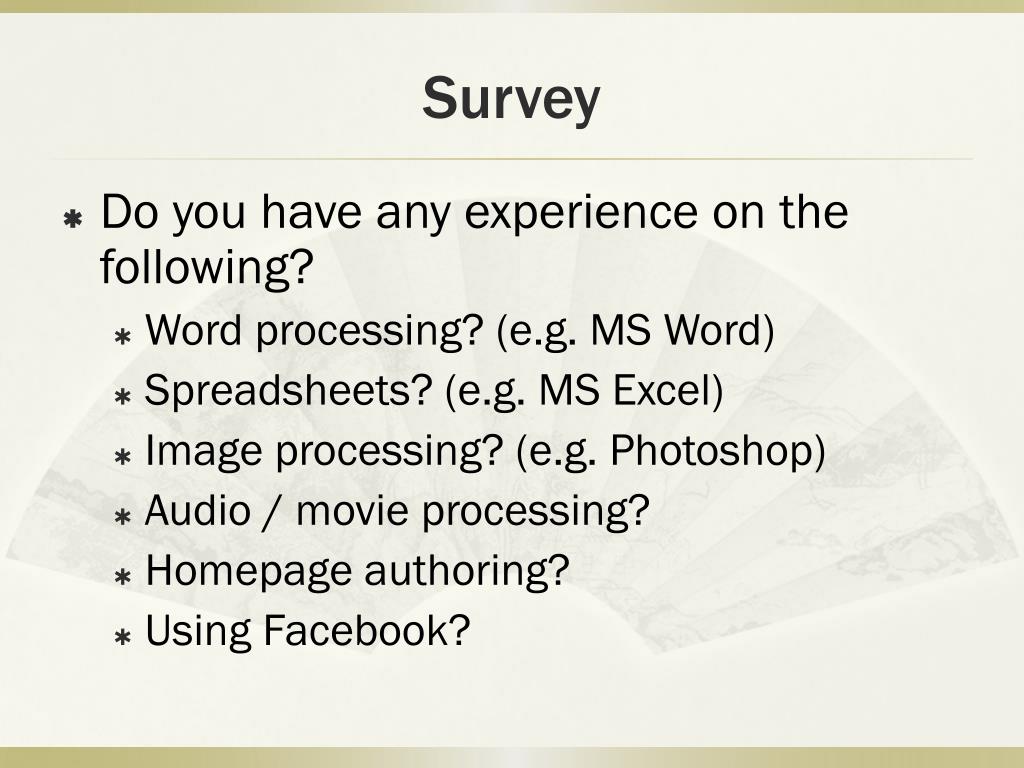 Survey

Do you have any experience on the following?

Word processing? (e.g. MS Word)

Spreadsheets? (e.g. MS Excel)

Image processing? (e.g. Photoshop)

Audio / movie processing?

Homepage authoring?

Using Facebook?